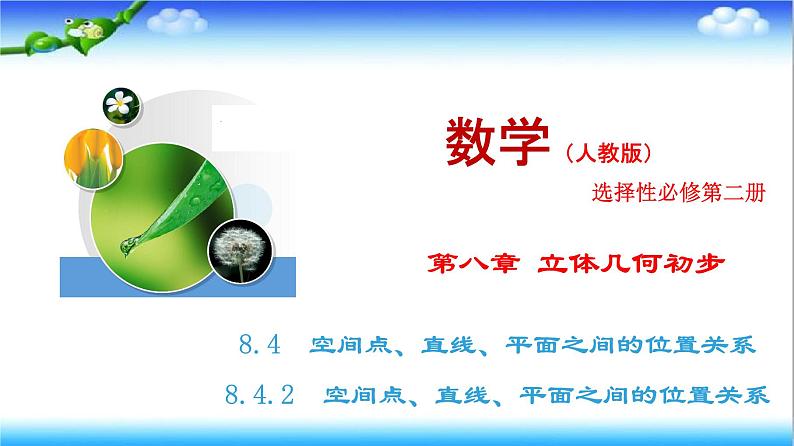 数学（人教版）

选择性必修第二册

第八章 立体几何初步

8.4 空间点、直线、平面之间的位置关系

8.4.2 空间点、直线、平面之间的位置关系